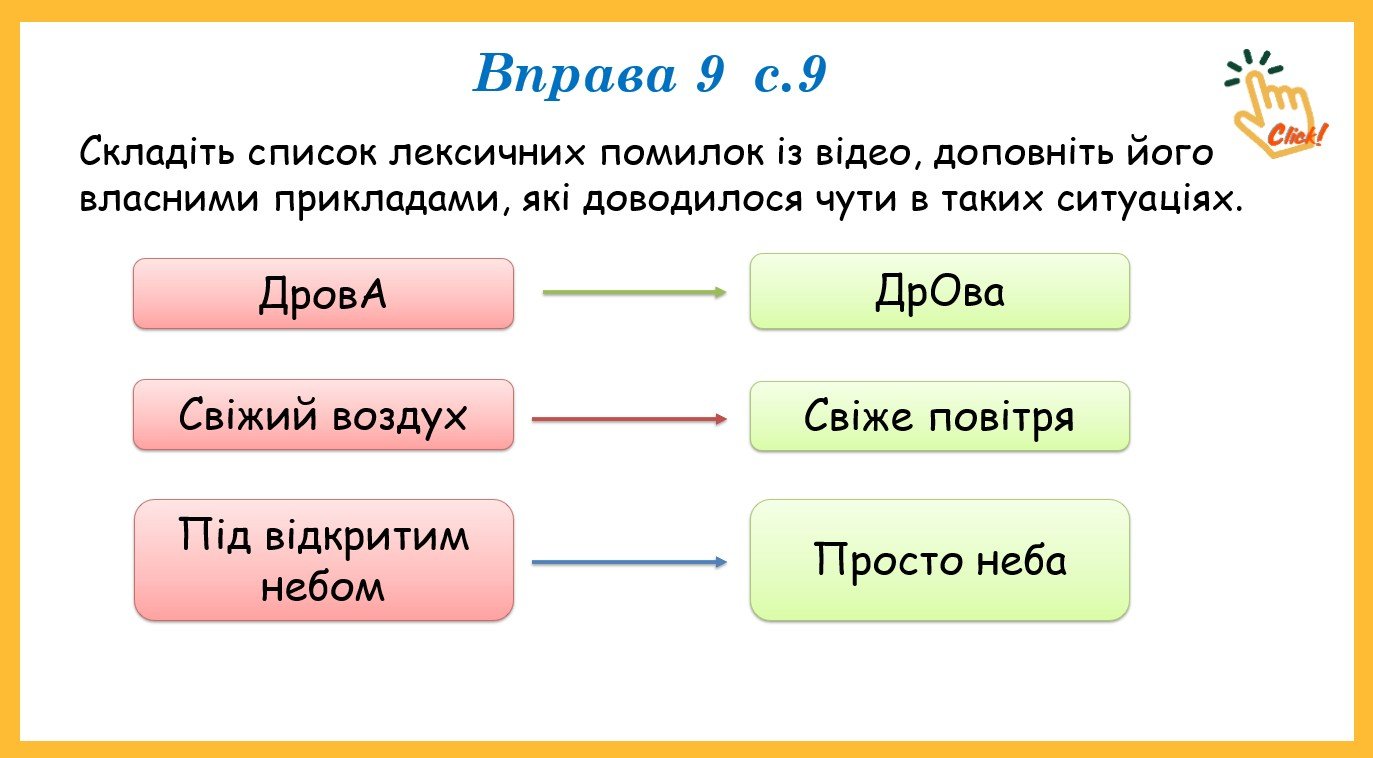 Вправа 9 с.9

Click!

Складіть список лексичних помилок із відео, доповніть його власними прикладами, які доводилося чути в таких ситуаціях.

ДровА

ДрОва

Свіжий воздух

Свіже повітря

Під відкритим небом

Просто неба